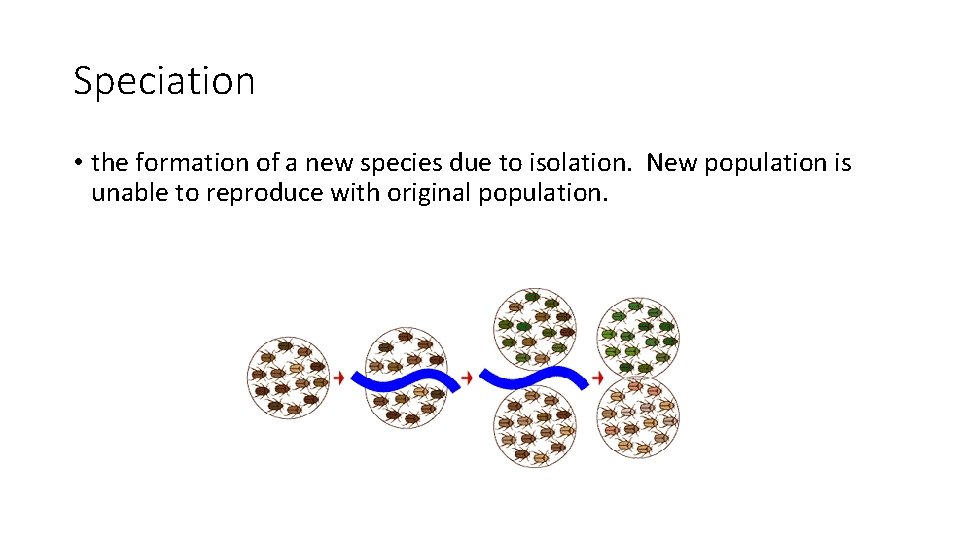 Speciation

• the formation of a new species due to isolation. New population is unable to reproduce with original population.